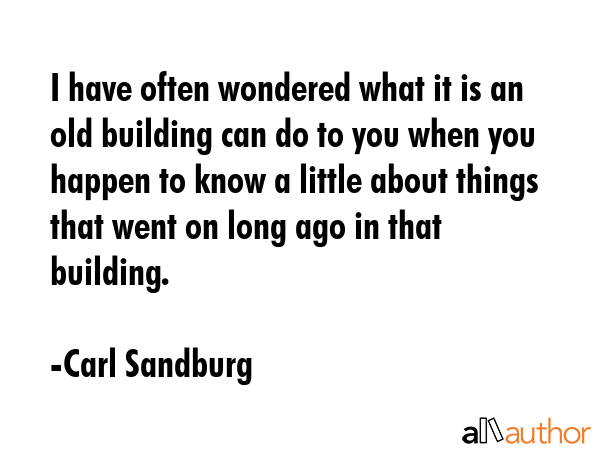 I have often wondered what it is an old building can do to you when you happen to know a little about things that went on long ago in that building.

-Carl Sandburg

allauthor